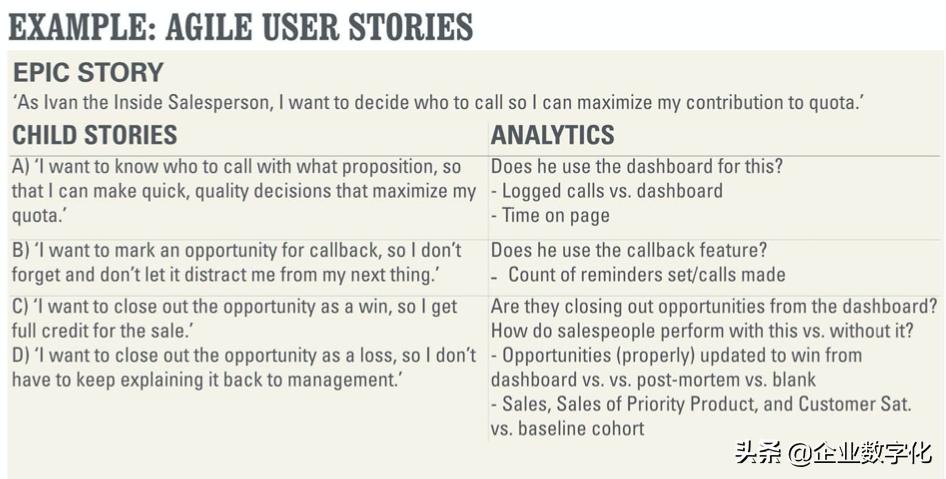 EXAMPLE: AGILE USER STORIES

EPIC STORY
'As Ivan the Inside Salesperson, I want to decide who to call so I can maximize my contribution to quota.'

| CHILD STORIES | ANALYTICS |
|---|---|
| A) 'I want to know who to call with what proposition, so that I can make quick, quality decisions that maximize my quota.' | Does he use the dashboard for this? - Logged calls vs. dashboard - Time on page |
| B) 'I want to mark an opportunity for callback, so I don't forget and don't let it distract me from my next thing.' | Does he use the callback feature? - Count of reminders set/calls made |
| C) 'I want to close out the opportunity as a win, so I get full credit for the sale.' D) 'I want to close out the opportunity as a loss, so I don't have to keep explaining it back to management.' | Are they closing out opportunities from the dashboard? How do salespeople perform with this vs. without it? - Opportunities (properly) updated to win from dashboard vs. vs. post-mortem vs. blank - Sales, Sales of Priority Product, and Customer Sat. vs. baseline cohort |

头条 @企业数字化